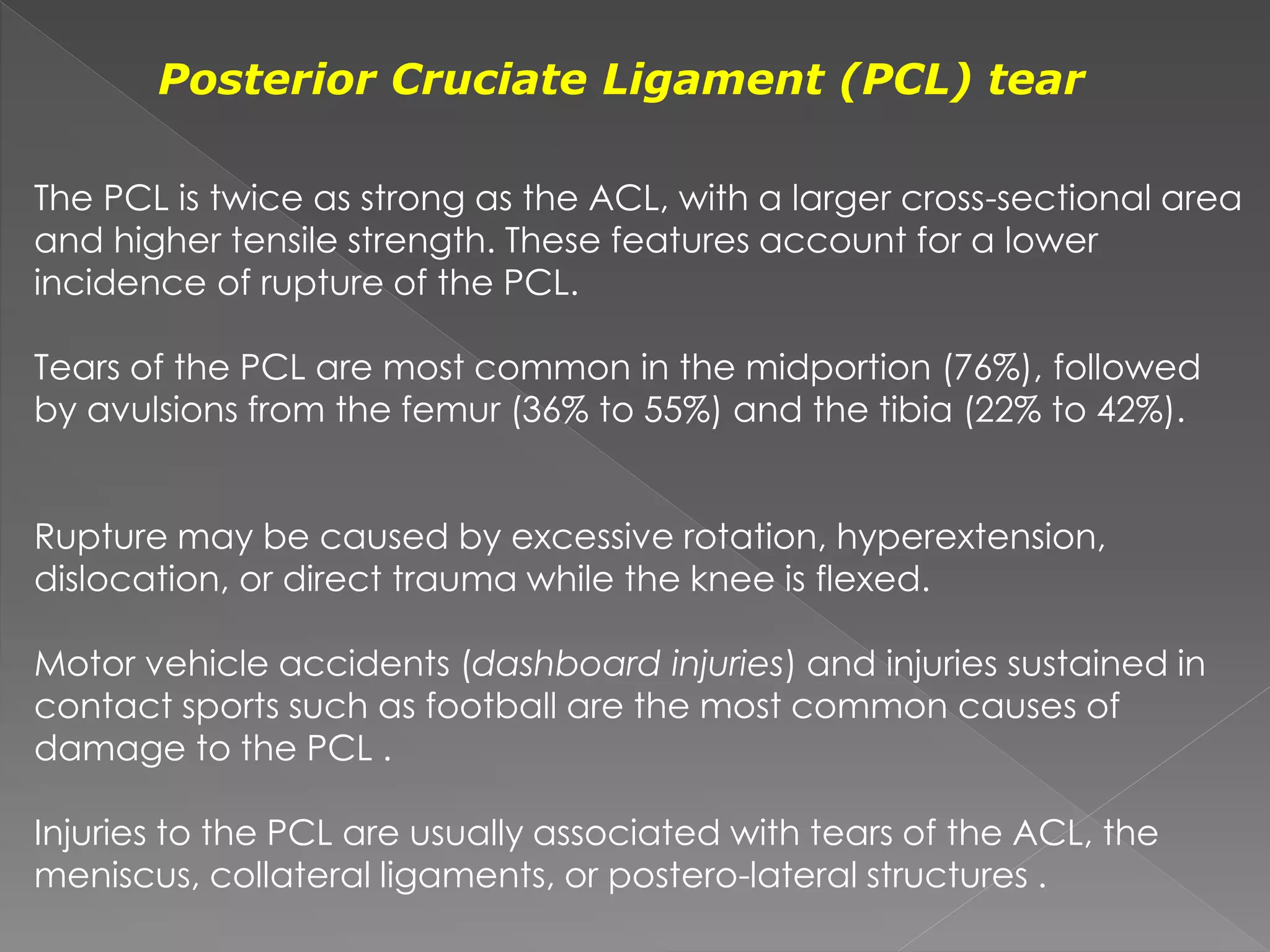 Posterior Cruciate Ligament (PCL) tear

The PCL is twice as strong as the ACL, with a larger cross-sectional area and higher tensile strength. These features account for a lower incidence of rupture of the PCL.

Tears of the PCL are most common in the midportion (76%), followed by avulsions from the femur (36% to 55%) and the tibia (22% to 42%).

Rupture may be caused by excessive rotation, hyperextension, dislocation, or direct trauma while the knee is flexed.

Motor vehicle accidents (dashboard injuries) and injuries sustained in contact sports such as football are the most common causes of damage to the PCL .

Injuries to the PCL are usually associated with tears of the ACL, the meniscus, collateral ligaments, or postero-lateral structures .